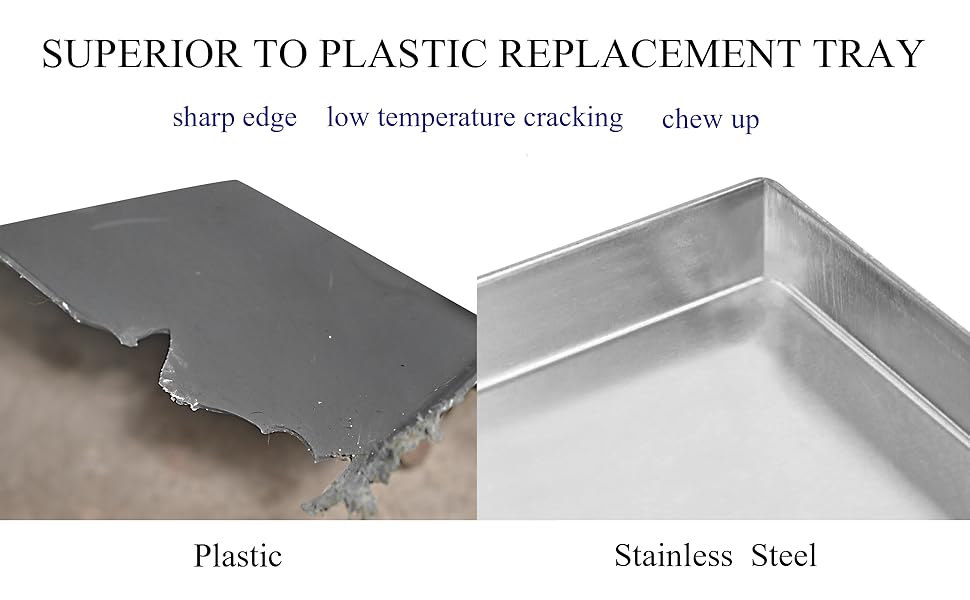 SUPERIOR TO PLASTIC REPLACEMENT TRAY

sharp edge low temperature cracking chew up

Plastic

Stainless Steel